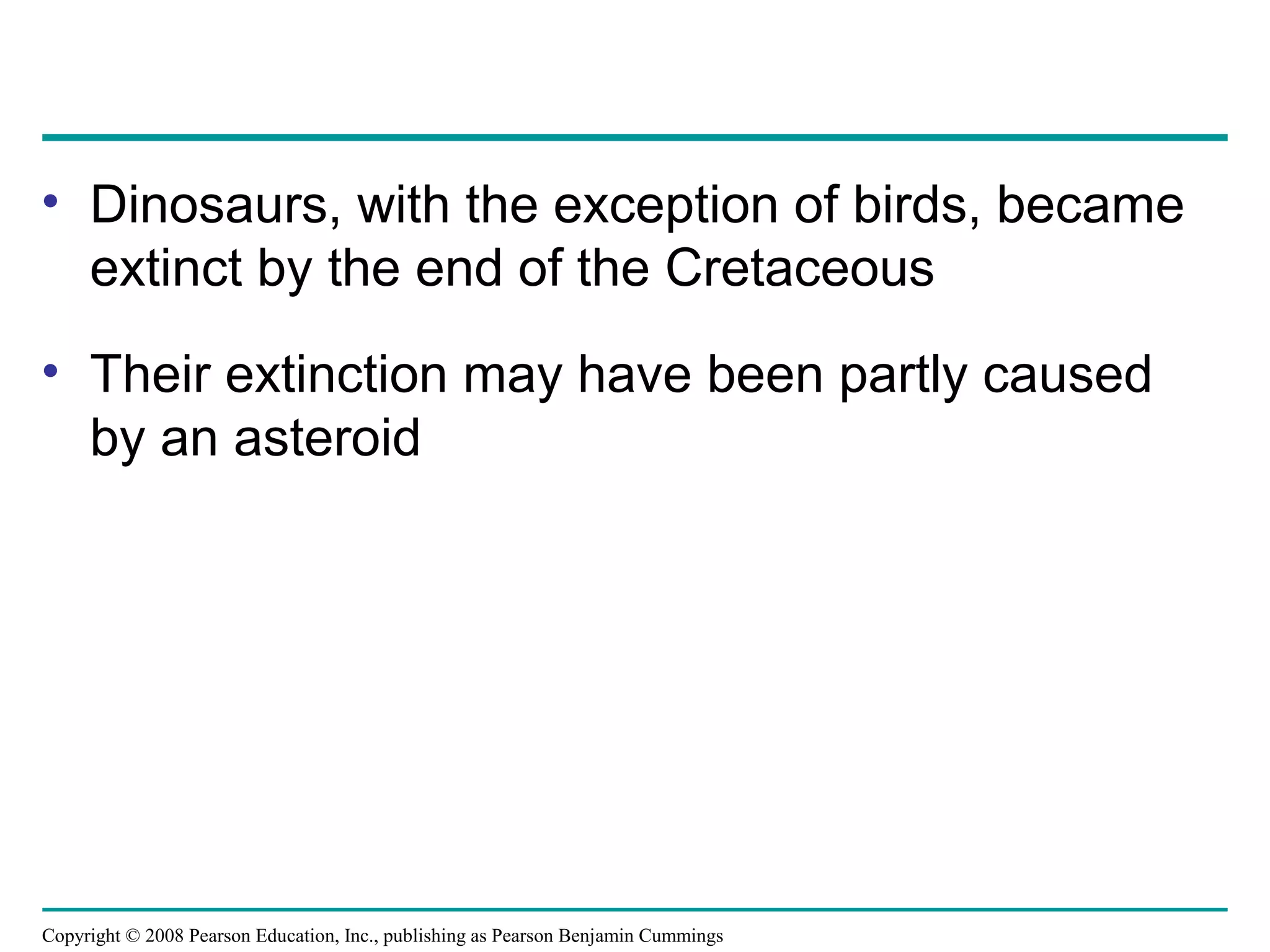 • Dinosaurs, with the exception of birds, became extinct by the end of the Cretaceous

• Their extinction may have been partly caused by an asteroid

Copyright © 2008 Pearson Education, Inc., publishing as Pearson Benjamin Cummings